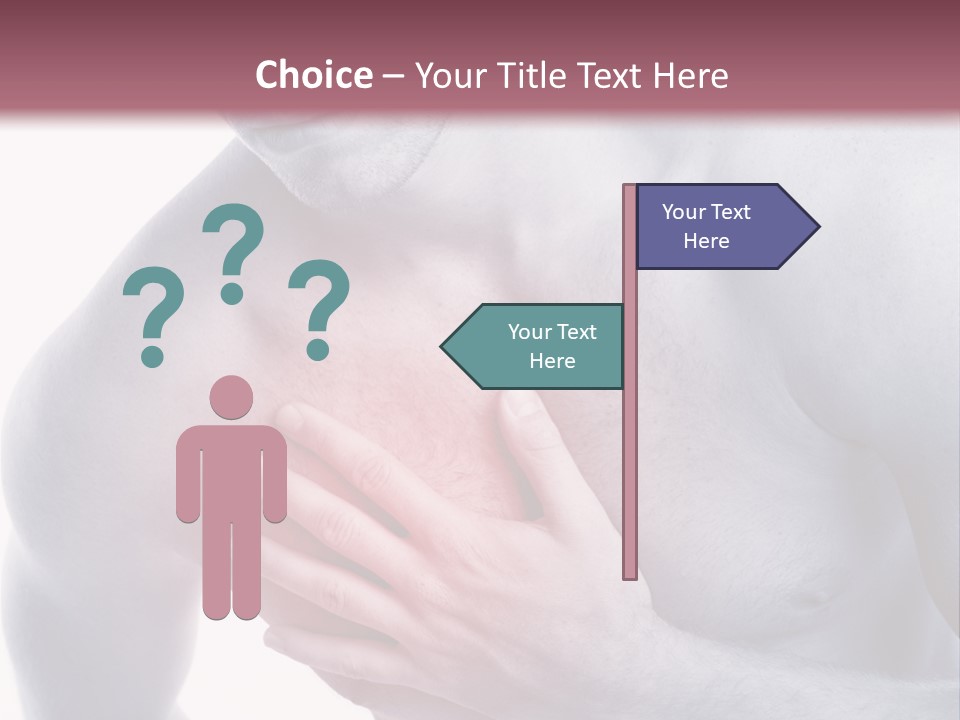 Choice – Your Title Text Here

? ? ?

Your Text Here

Your Text Here